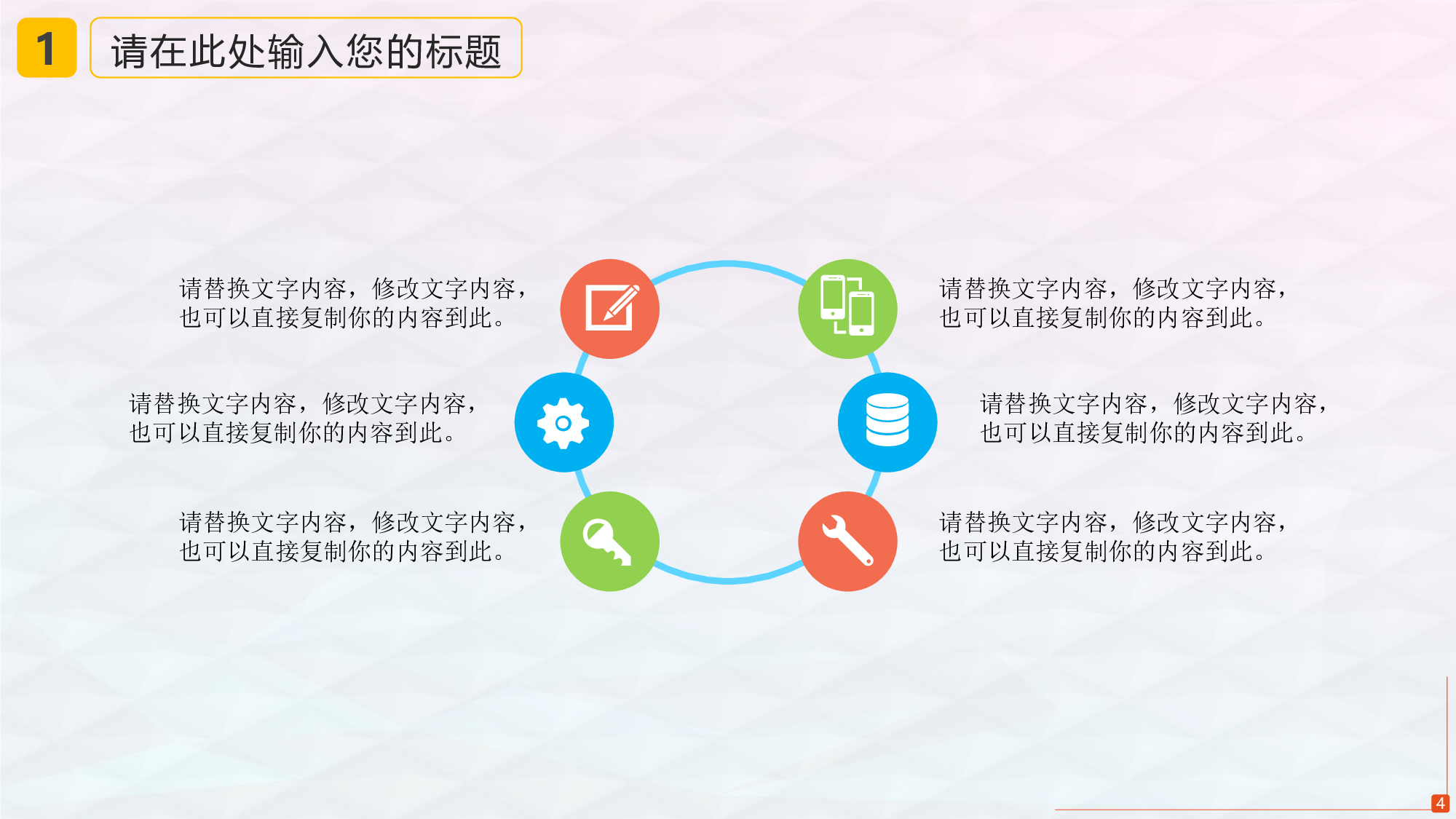 1

请在此处输入您的标题

请替换文字内容，修改文字内容，也可以直接复制你的内容到此。

请替换文字内容，修改文字内容，也可以直接复制你的内容到此。

请替换文字内容，修改文字内容，也可以直接复制你的内容到此。

请替换文字内容，修改文字内容，也可以直接复制你的内容到此。

请替换文字内容，修改文字内容，也可以直接复制你的内容到此。

请替换文字内容，修改文字内容，也可以直接复制你的内容到此。

4